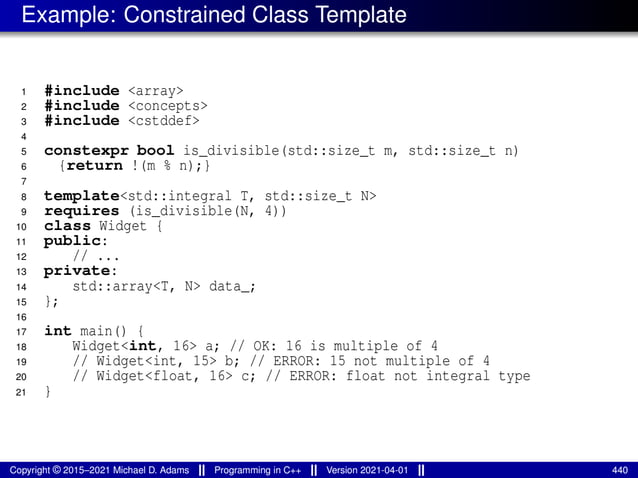 Example: Constrained Class Template

1 #include <array>
2 #include <concepts>
3 #include <cstddef>
4
5 constexpr bool is_divisible(std::size_t m, std::size_t n)
6   {return !(m % n);}
7
8 template<std::integral T, std::size_t N>
9 requires (is_divisible(N, 4))
10 class Widget {
11 public:
12     // ...
13 private:
14     std::array<T, N> data_;
15 };
16
17 int main() {
18     Widget<int, 16> a; // OK: 16 is multiple of 4
19     // Widget<int, 15> b; // ERROR: 15 not multiple of 4
20     // Widget<float, 16> c; // ERROR: float not integral type
21 }

Copyright © 2015–2021 Michael D. Adams || Programming in C++ || Version 2021-04-01 || 440